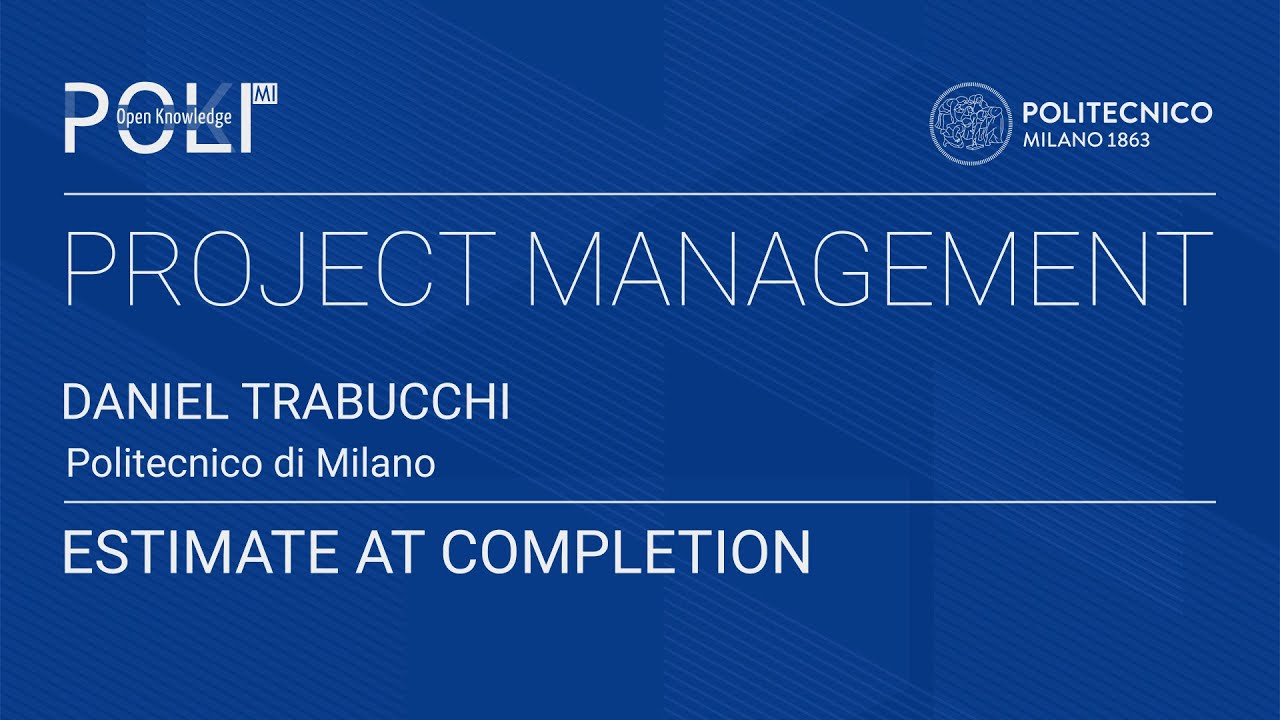 POLI MI Open Knowledge

POLITECNICO
MILANO 1863

PROJECT MANAGEMENT

DANIEL TRABUCCHI
Politecnico di Milano

ESTIMATE AT COMPLETION